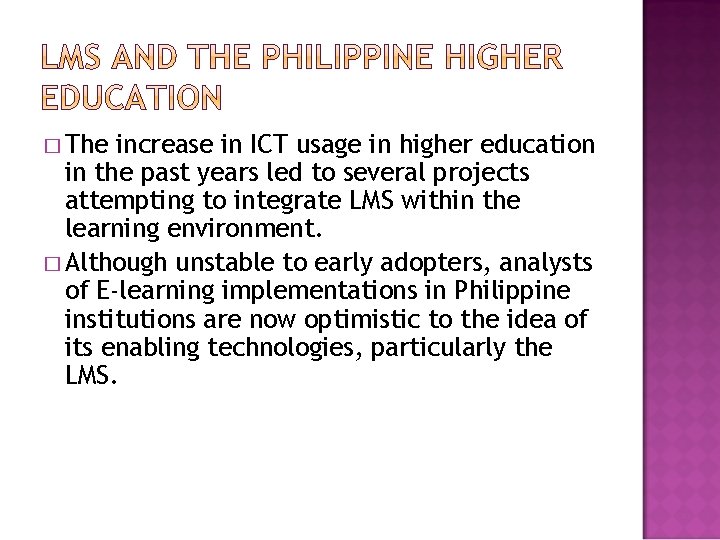 LMS AND THE PHILIPPINE HIGHER EDUCATION

□ The increase in ICT usage in higher education in the past years led to several projects attempting to integrate LMS within the learning environment.

□ Although unstable to early adopters, analysts of E-learning implementations in Philippine institutions are now optimistic to the idea of its enabling technologies, particularly the LMS.